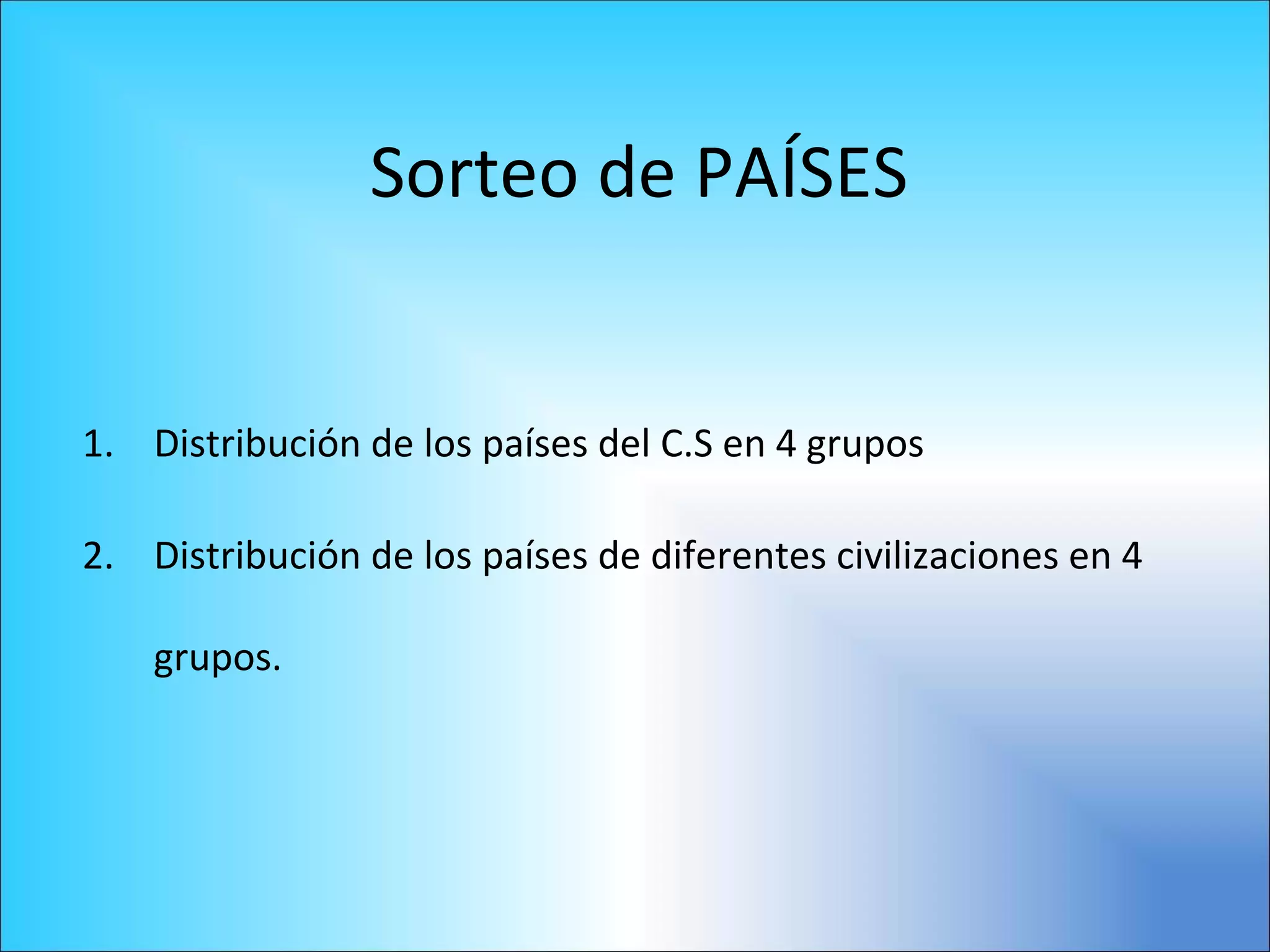 Sorteo de PAÍSES

1. Distribución de los países del C.S en 4 grupos

2. Distribución de los países de diferentes civilizaciones en 4 grupos.